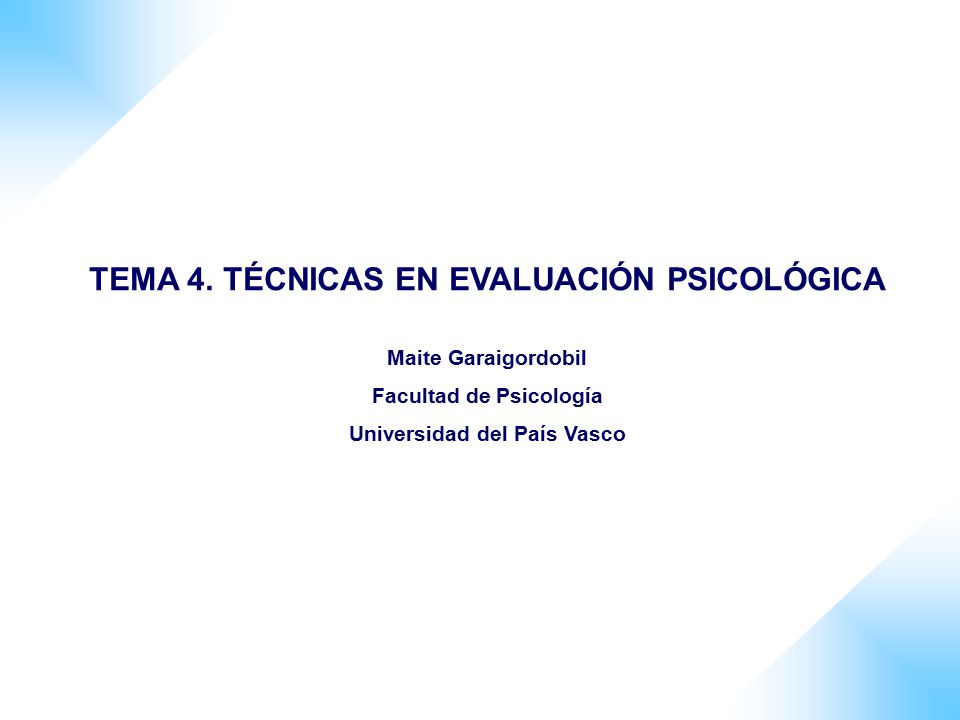 TEMA 4. TÉCNICAS EN EVALUACIÓN PSICOLÓGICA

Maite Garaigordobil

Facultad de Psicología

Universidad del País Vasco